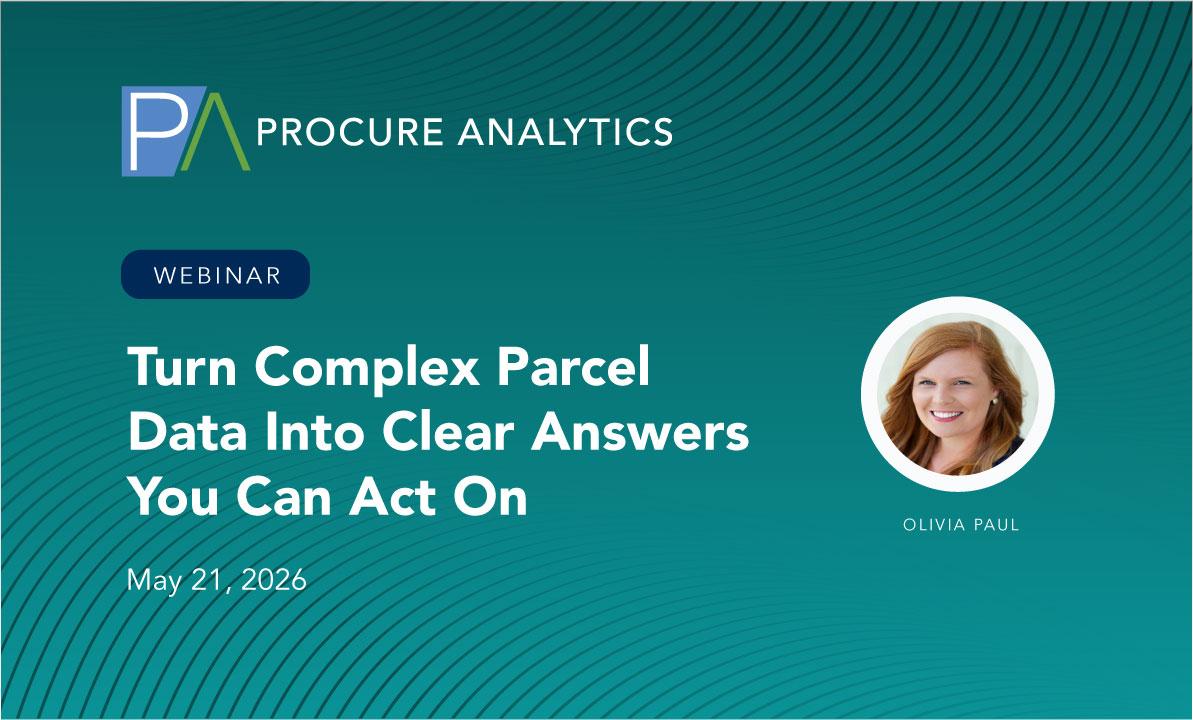 PA PROCURE ANALYTICS

WEBINAR

Turn Complex Parcel Data Into Clear Answers You Can Act On

May 21, 2026

OLIVIA PAUL